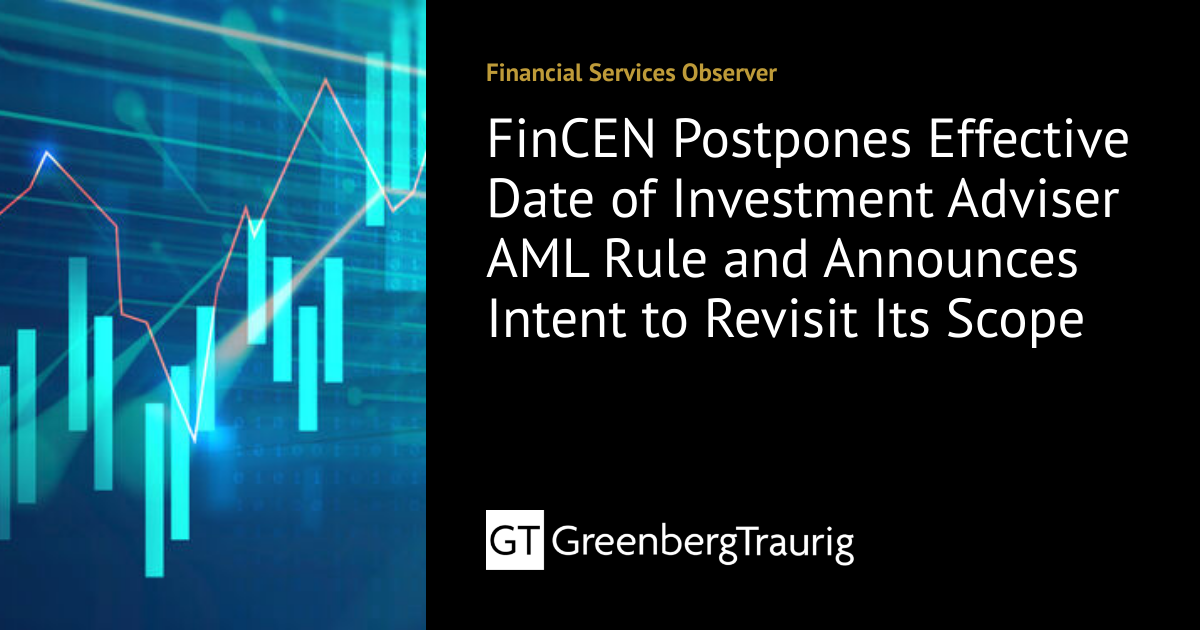 Financial Services Observer

FinCEN Postpones Effective Date of Investment Adviser AML Rule and Announces Intent to Revisit Its Scope

GT GreenbergTraurig